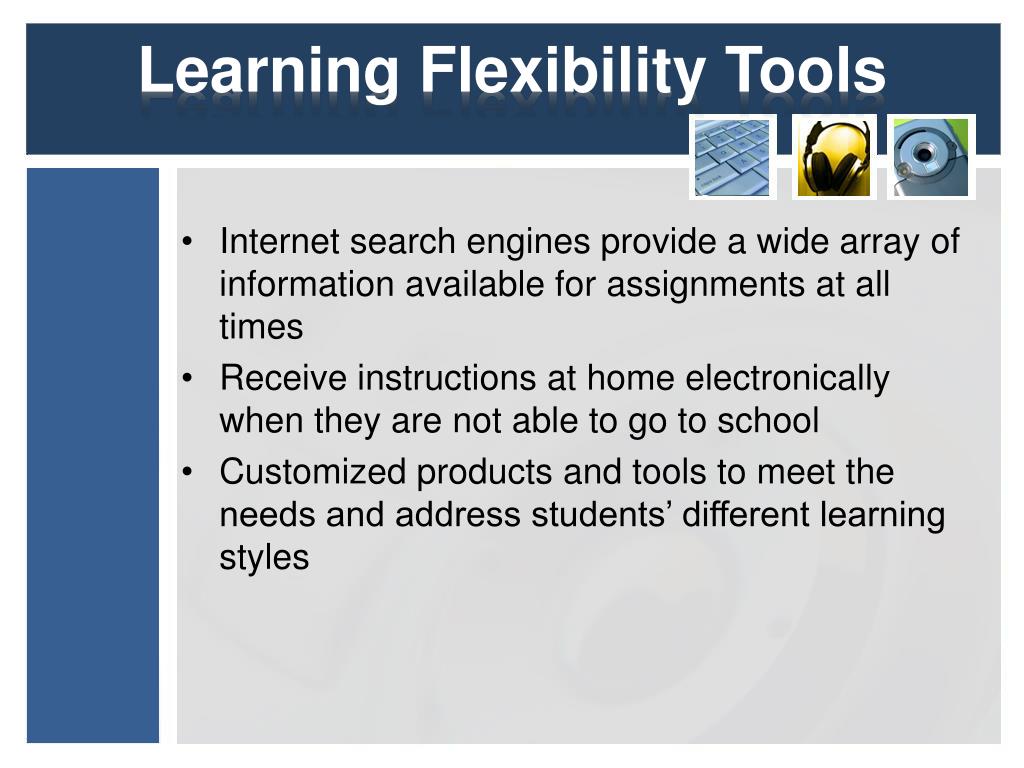 Learning Flexibility Tools

• Internet search engines provide a wide array of information available for assignments at all times
• Receive instructions at home electronically when they are not able to go to school
• Customized products and tools to meet the needs and address students’ different learning styles